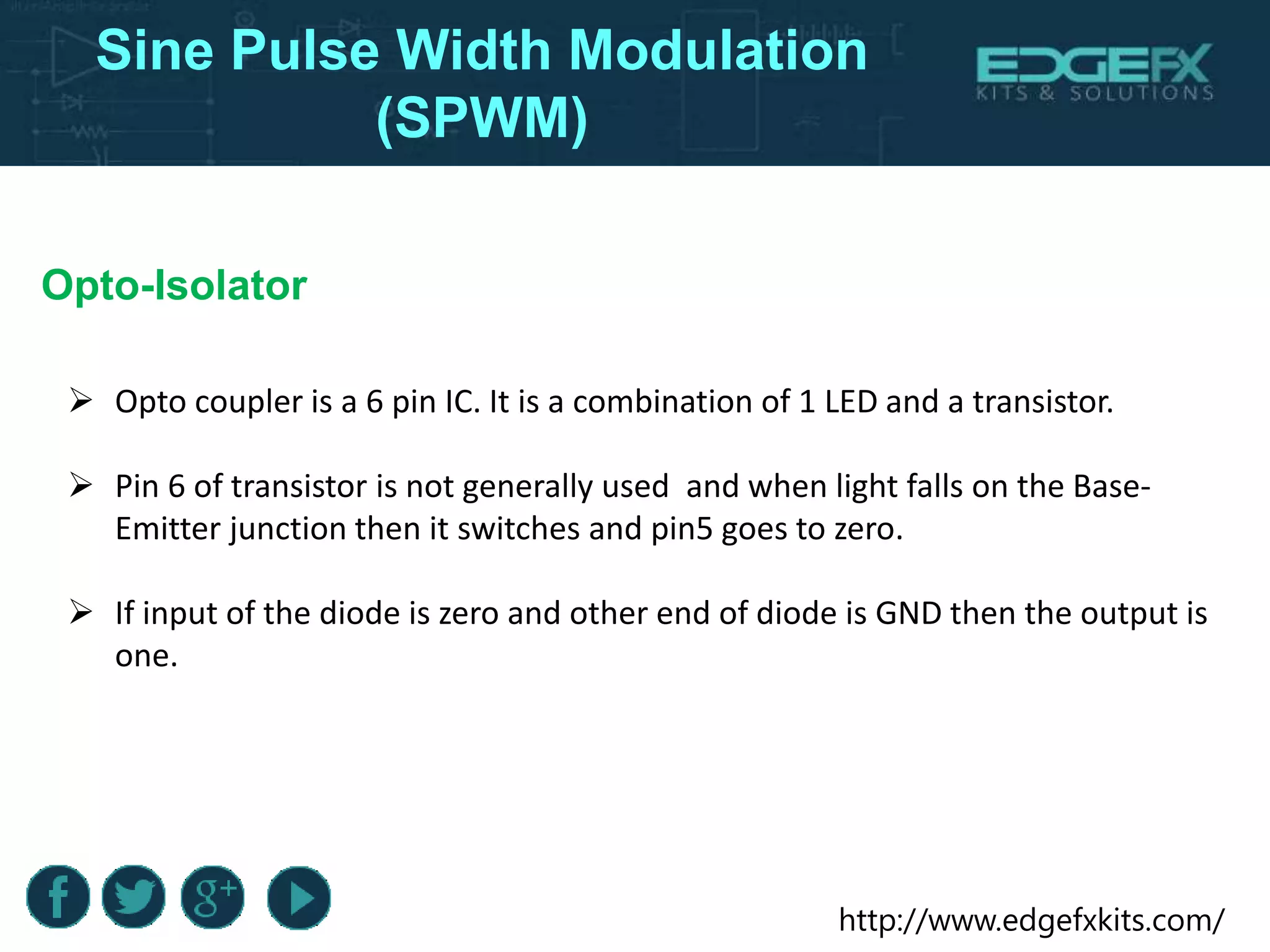 Sine Pulse Width Modulation (SPWM)

EDGEFX
KITS & SOLUTIONS

Opto-Isolator

➢ Opto coupler is a 6 pin IC. It is a combination of 1 LED and a transistor.

➢ Pin 6 of transistor is not generally used  and when light falls on the Base-Emitter junction then it switches and pin5 goes to zero.

➢ If input of the diode is zero and other end of diode is GND then the output is one.

f g+

http://www.edgefxkits.com/